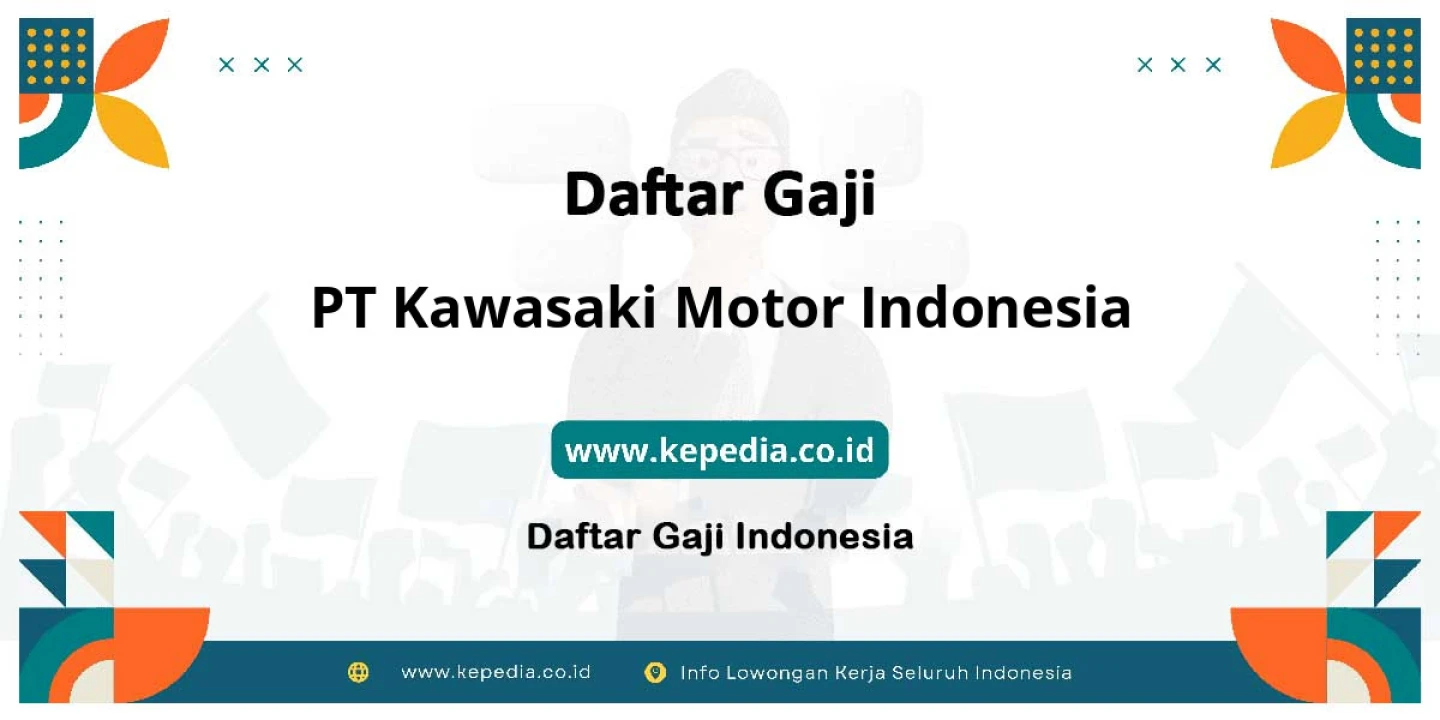 Daftar Gaji

PT Kawasaki Motor Indonesia

www.kepedia.co.id

Daftar Gaji Indonesia

www.kepedia.co.id Info Lowongan Kerja Seluruh Indonesia